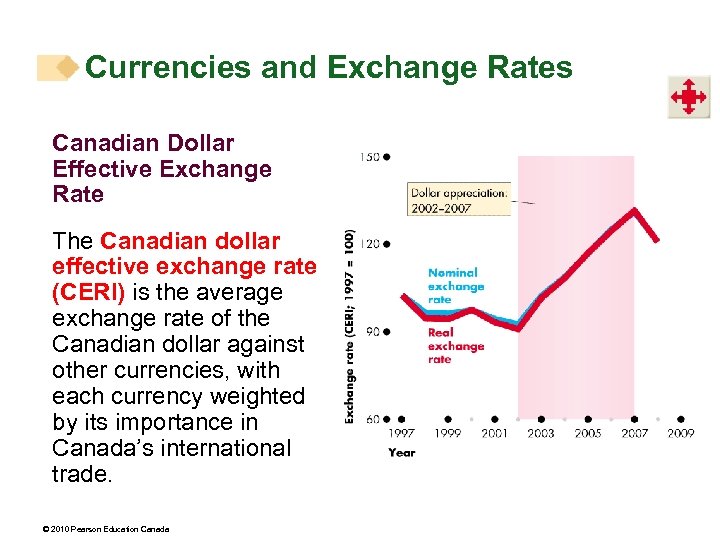 Currencies and Exchange Rates

Canadian Dollar Effective Exchange Rate

The Canadian dollar effective exchange rate (CERI) is the average exchange rate of the Canadian dollar against other currencies, with each currency weighted by its importance in Canada's international trade.

150
120
90
60
Exchange rate (CERI; 1997 = 100)
Dollar appreciation: 2002–2007
Nominal exchange rate
Real exchange rate
1997 1999 2001 2003 2005 2007 2009
Year

© 2010 Pearson Education Canada